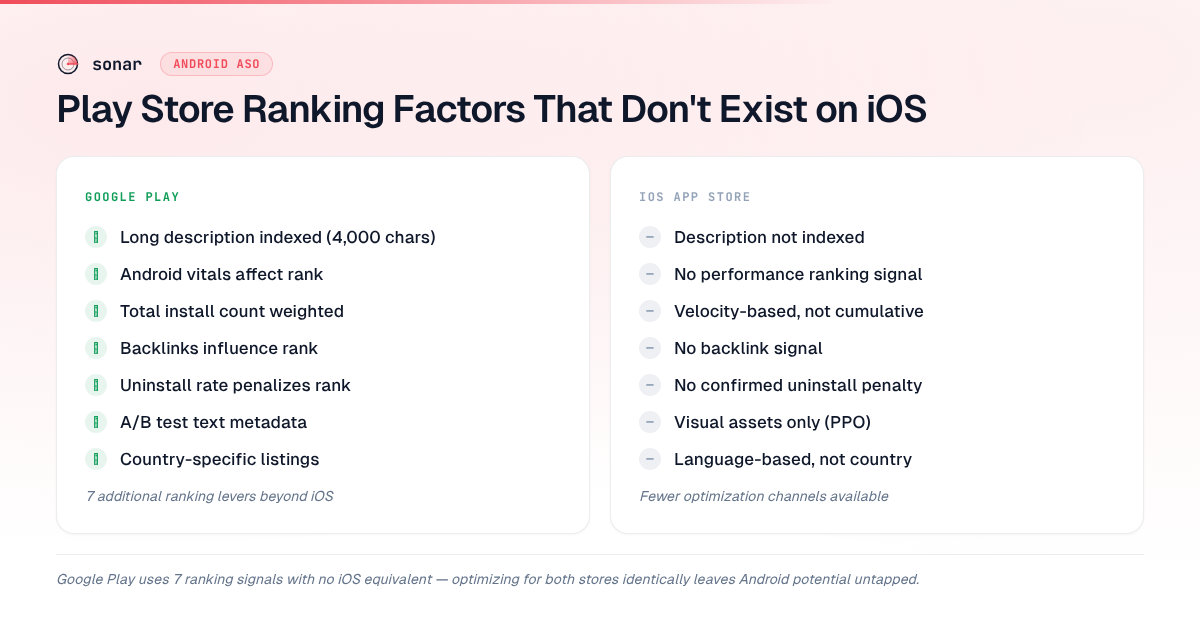 sonar ANDROID ASO

Play Store Ranking Factors That Don't Exist on iOS

GOOGLE PLAY

Long description indexed (4,000 chars)

Android vitals affect rank

Total install count weighted

Backlinks influence rank

Uninstall rate penalizes rank

A/B test text metadata

Country-specific listings

7 additional ranking levers beyond iOS

IOS APP STORE

– Description not indexed

– No performance ranking signal

– Velocity-based, not cumulative

– No backlink signal

– No confirmed uninstall penalty

– Visual assets only (PPO)

– Language-based, not country

Fewer optimization channels available

Google Play uses 7 ranking signals with no iOS equivalent — optimizing for both stores identically leaves Android potential untapped.